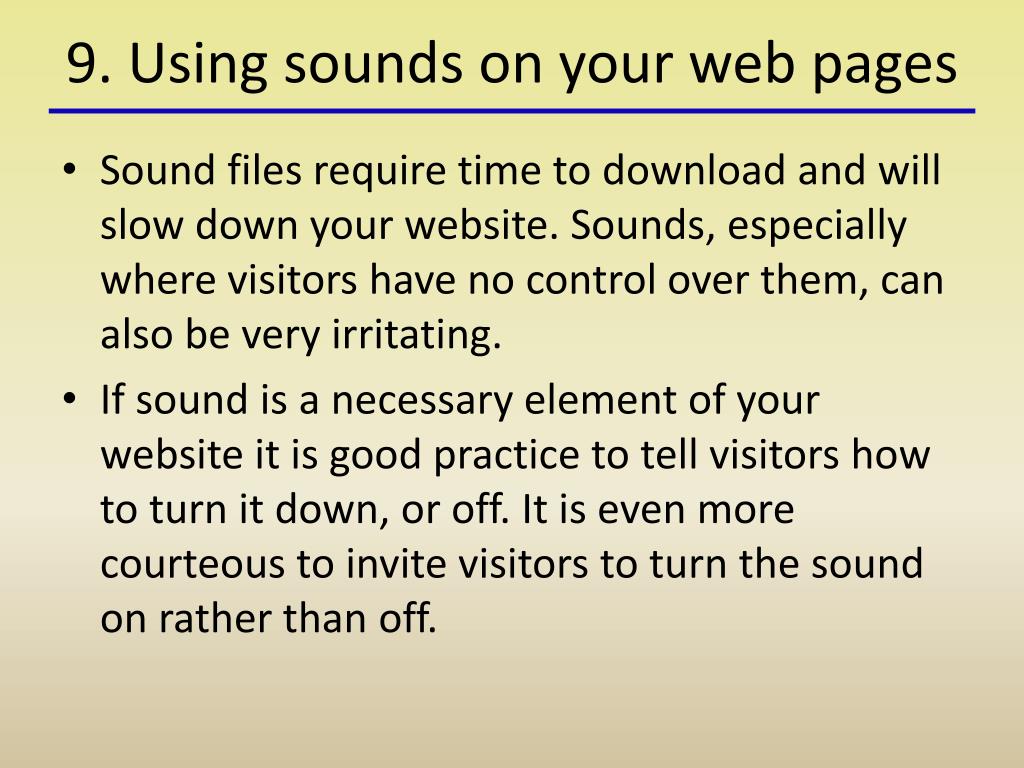 9. Using sounds on your web pages

• Sound files require time to download and will slow down your website. Sounds, especially where visitors have no control over them, can also be very irritating.

• If sound is a necessary element of your website it is good practice to tell visitors how to turn it down, or off. It is even more courteous to invite visitors to turn the sound on rather than off.